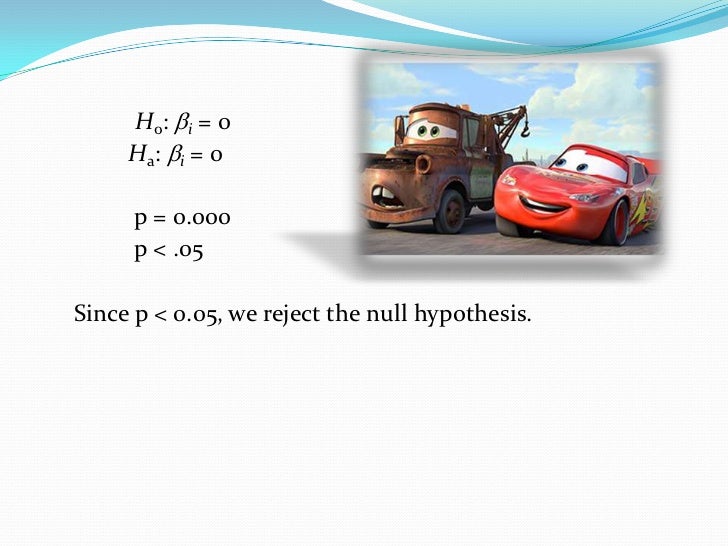 $H_0$: $\beta_i = 0$
$H_a$: $\beta_i = 0$

p = 0.000
p < .05

Since p < 0.05, we reject the null hypothesis.